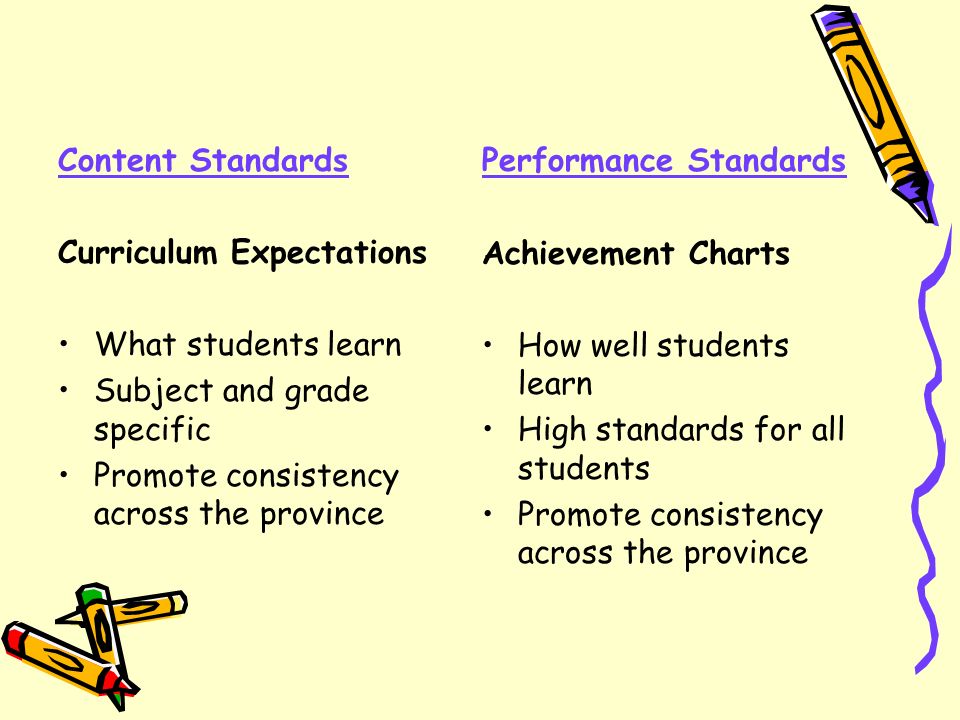 Content Standards

Curriculum Expectations

• What students learn
• Subject and grade specific
• Promote consistency across the province

Performance Standards

Achievement Charts

• How well students learn
• High standards for all students
• Promote consistency across the province